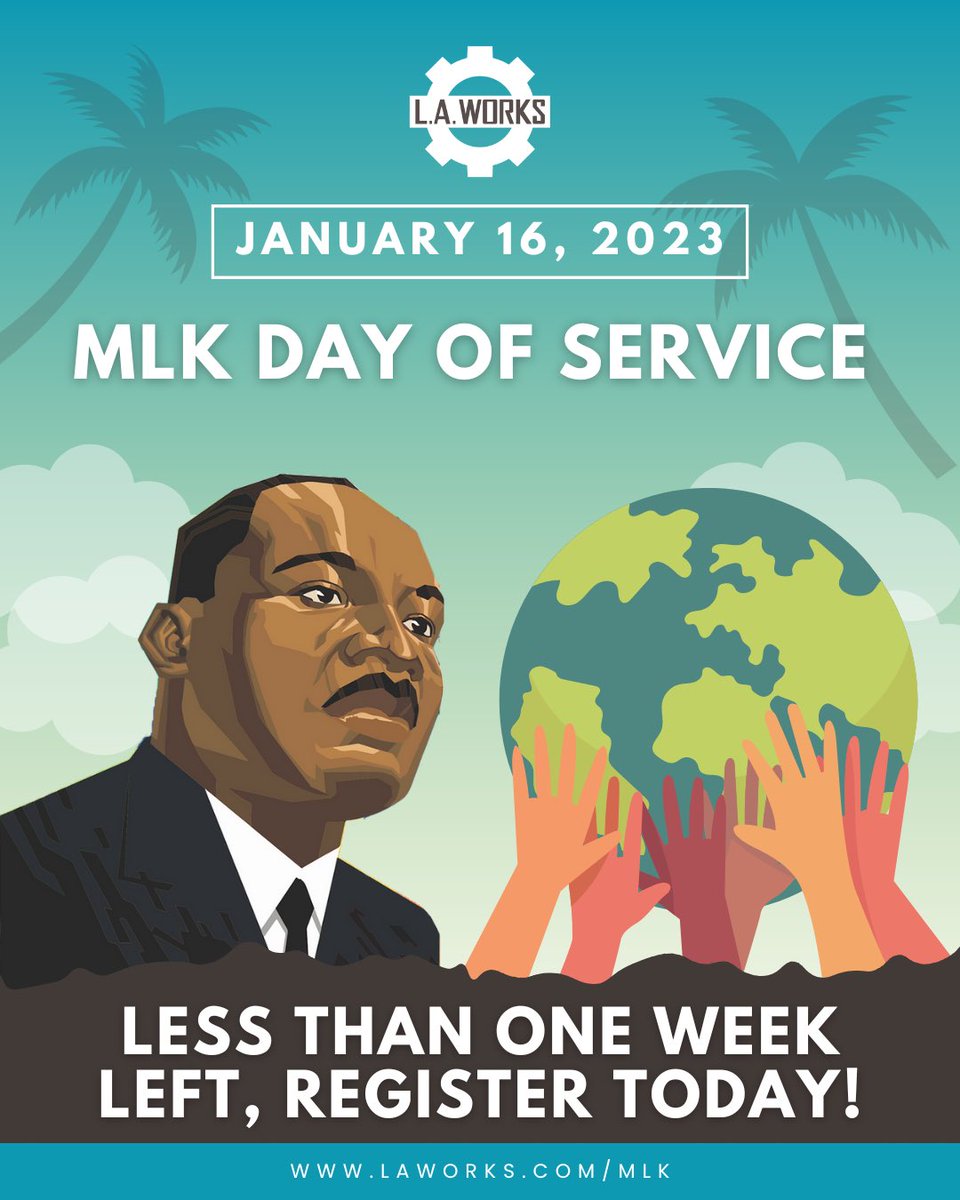 L.A. WORKS

JANUARY 16, 2023

MLK DAY OF SERVICE

LESS THAN ONE WEEK LEFT, REGISTER TODAY!

WWW.LAWORKS.COM/MLK